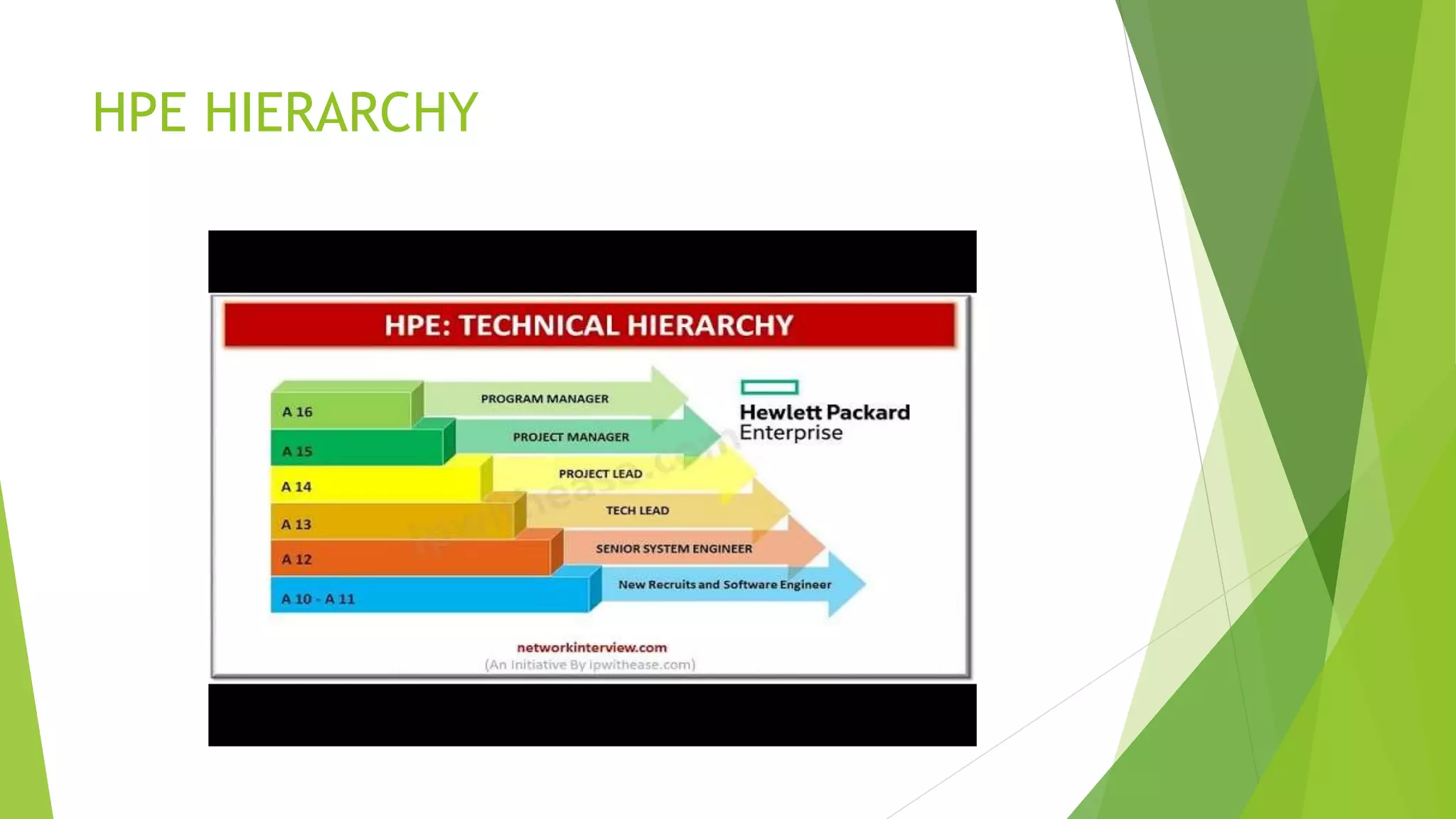 HPE HIERARCHY

HPE: TECHNICAL HIERARCHY

A 16 PROGRAM MANAGER

A 15 PROJECT MANAGER

A 14 PROJECT LEAD

A 13 TECH LEAD

A 12 SENIOR SYSTEM ENGINEER

A 10 - A 11 New Recruits and Software Engineer

Hewlett Packard Enterprise

ipwithease.com

networkinterview.com
(An Initiative By ipwithease.com)